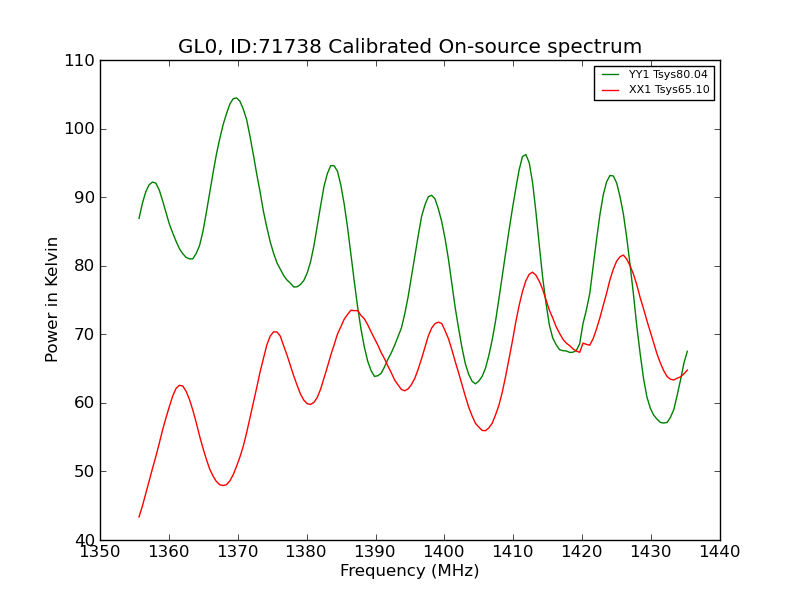 GL0, ID:71738 Calibrated On-source spectrum

YY1 Tsys80.04
XX1 Tsys65.10

Power in Kelvin

110
100
90
80
70
60
50
40

1350 1360 1370 1380 1390 1400 1410 1420 1430 1440

Frequency (MHz)